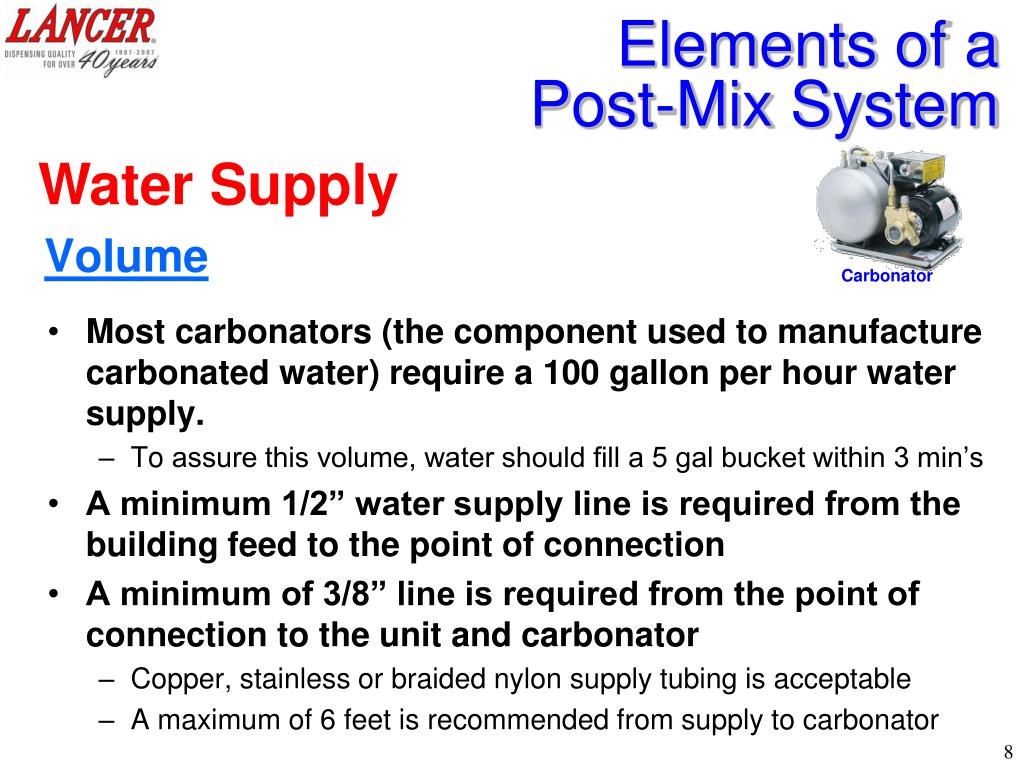 LANCER
DISPENSING QUALITY FOR OVER 40 years 1967-2007

Elements of a Post-Mix System

Water Supply

Volume

Carbonator

• Most carbonators (the component used to manufacture carbonated water) require a 100 gallon per hour water supply.
– To assure this volume, water should fill a 5 gal bucket within 3 min’s
• A minimum 1/2” water supply line is required from the building feed to the point of connection
• A minimum of 3/8” line is required from the point of connection to the unit and carbonator
– Copper, stainless or braided nylon supply tubing is acceptable
– A maximum of 6 feet is recommended from supply to carbonator

8